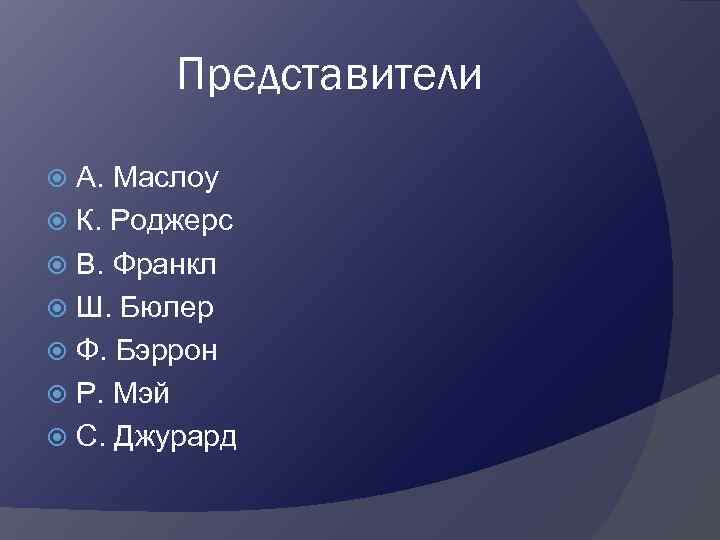 Представители

А. Маслоу
К. Роджерс
В. Франкл
Ш. Бюлер
Ф. Бэррон
Р. Мэй
С. Джурард